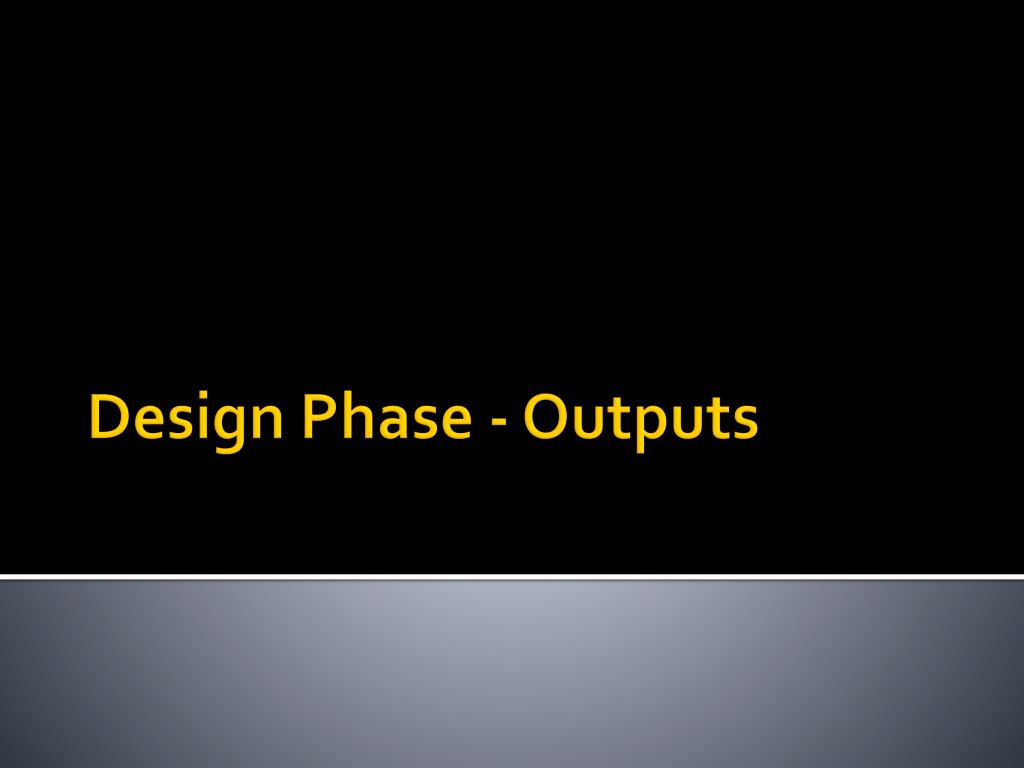 Design Phase - Outputs